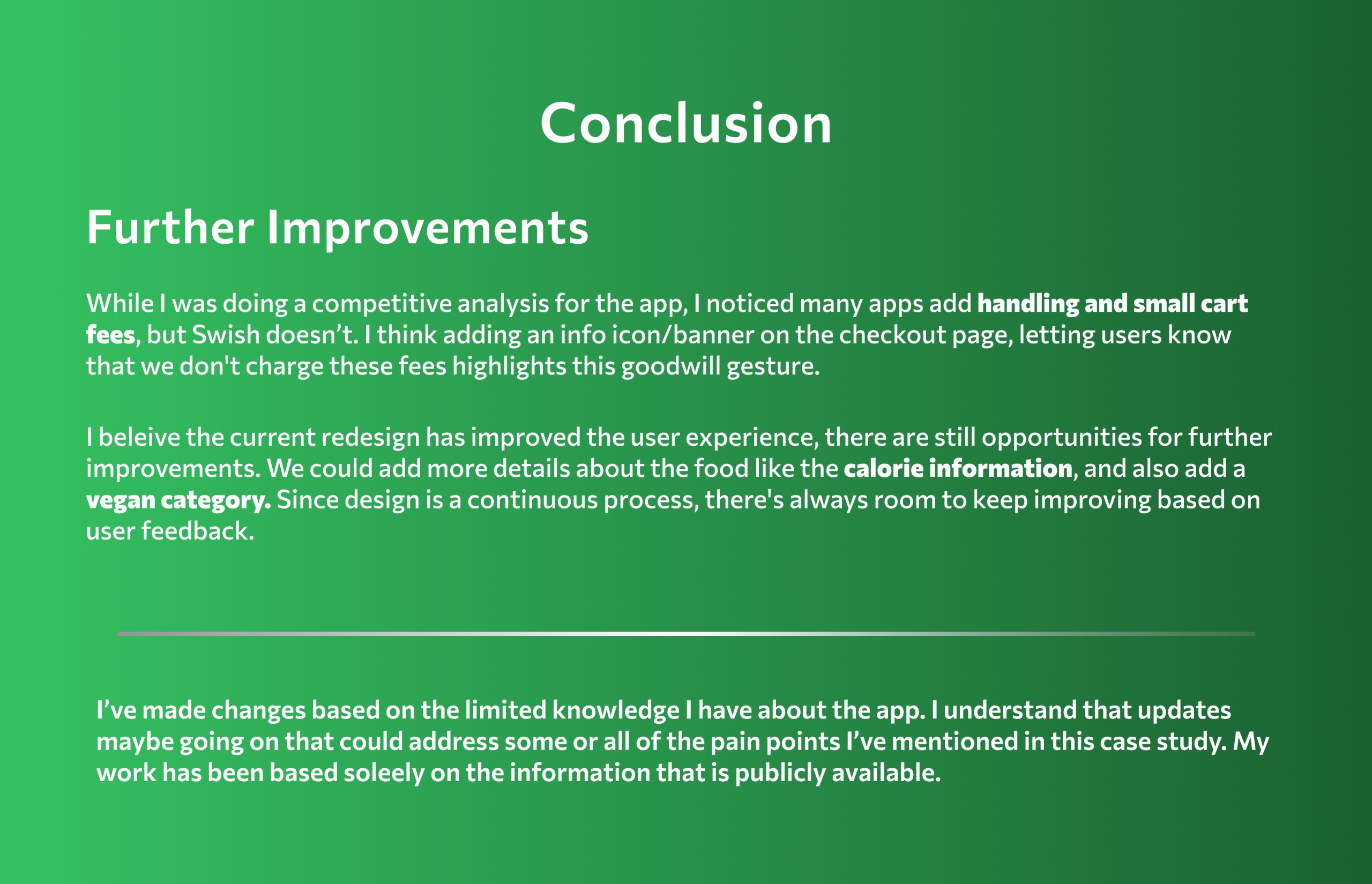 Conclusion

Further Improvements

While I was doing a competitive analysis for the app, I noticed many apps add handling and small cart fees, but Swish doesn’t. I think adding an info icon/banner on the checkout page, letting users know that we don't charge these fees highlights this goodwill gesture.

I beleive the current redesign has improved the user experience, there are still opportunities for further improvements. We could add more details about the food like the calorie information, and also add a vegan category. Since design is a continuous process, there's always room to keep improving based on user feedback.

I’ve made changes based on the limited knowledge I have about the app. I understand that updates maybe going on that could address some or all of the pain points I’ve mentioned in this case study. My work has been based soleely on the information that is publicly available.